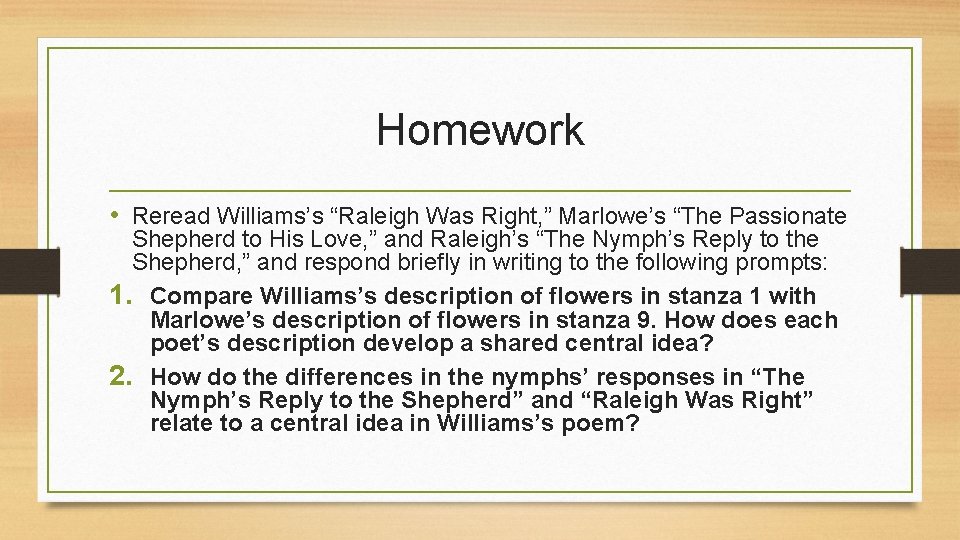 Homework

• Reread Williams's "Raleigh Was Right," Marlowe's "The Passionate Shepherd to His Love," and Raleigh's "The Nymph's Reply to the Shepherd," and respond briefly in writing to the following prompts:

1. Compare Williams's description of flowers in stanza 1 with Marlowe's description of flowers in stanza 9. How does each poet's description develop a shared central idea?

2. How do the differences in the nymphs' responses in "The Nymph's Reply to the Shepherd" and "Raleigh Was Right" relate to a central idea in Williams's poem?